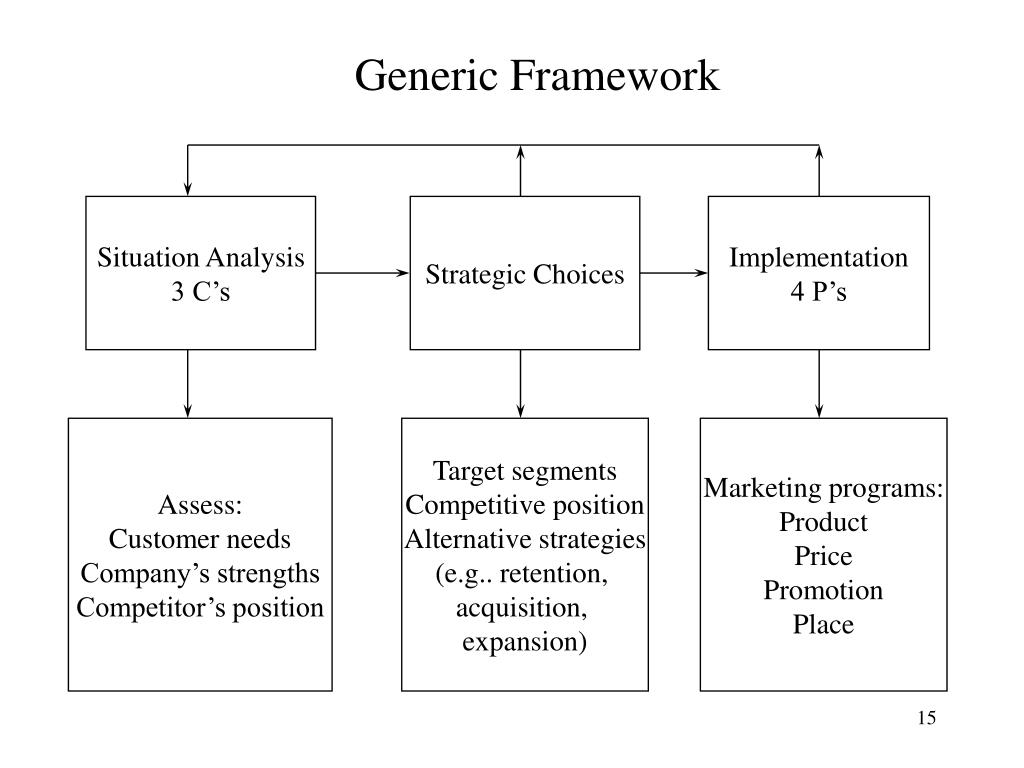 Generic Framework

Situation Analysis
3 C’s

Strategic Choices

Implementation
4 P’s

Assess:
Customer needs
Company’s strengths
Competitor’s position

Target segments
Competitive position
Alternative strategies
(e.g.. retention, acquisition, expansion)

Marketing programs:
Product
Price
Promotion
Place

15